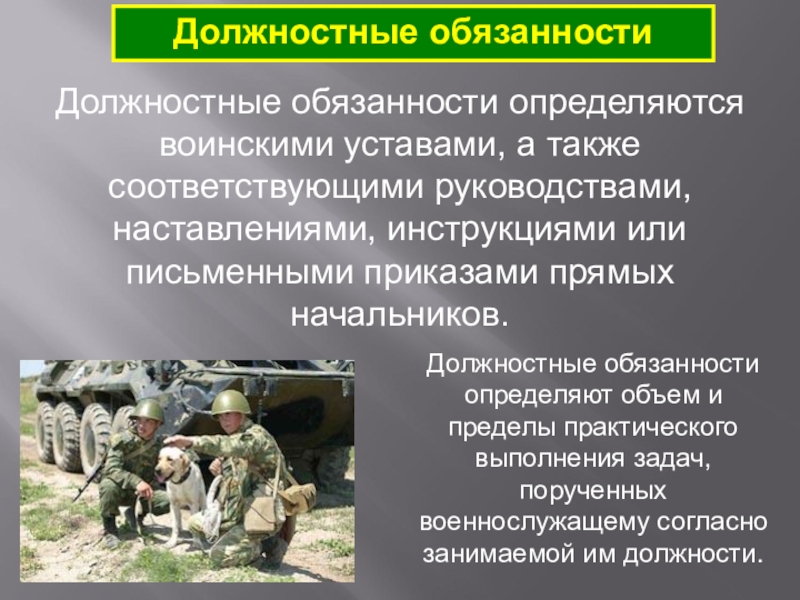 Должностные обязанности

Должностные обязанности определяются воинскими уставами, а также соответствующими руководствами, наставлениями, инструкциями или письменными приказами прямых начальников.

Должностные обязанности определяют объем и пределы практического выполнения задач, порученных военнослужащему согласно занимаемой им должности.